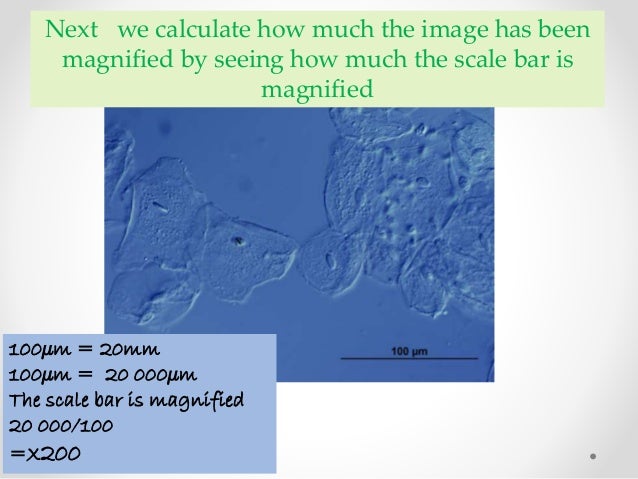 Next we calculate how much the image has been magnified by seeing how much the scale bar is magnified

100 µm

100µm = 20mm
100µm = 20 000µm
The scale bar is magnified
20 000/100
=X200